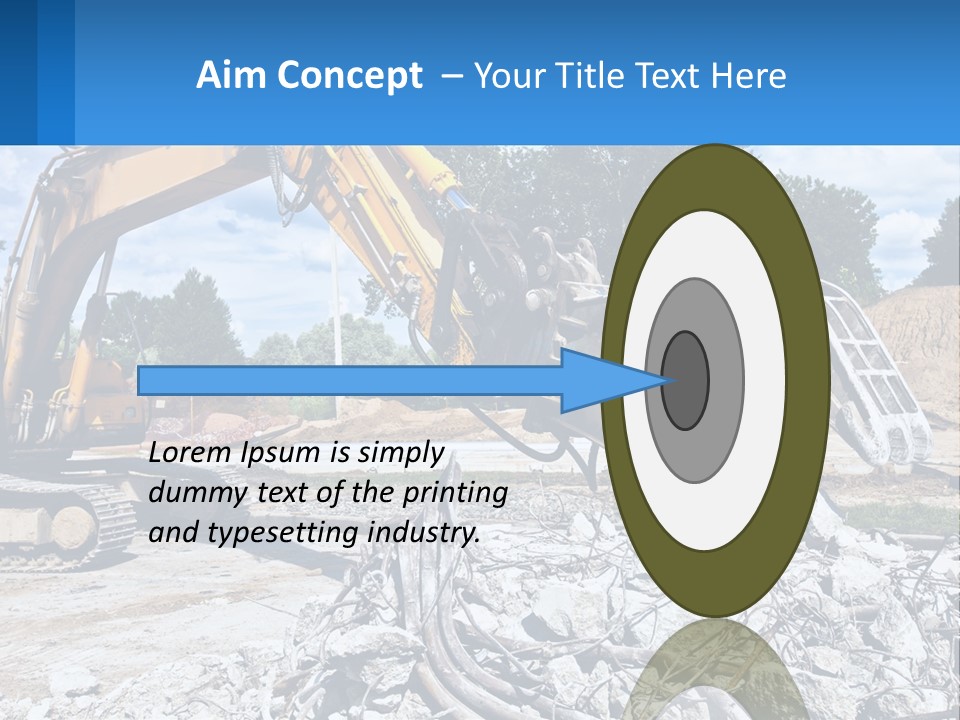 Aim Concept – Your Title Text Here

Lorem Ipsum is simply dummy text of the printing and typesetting industry.